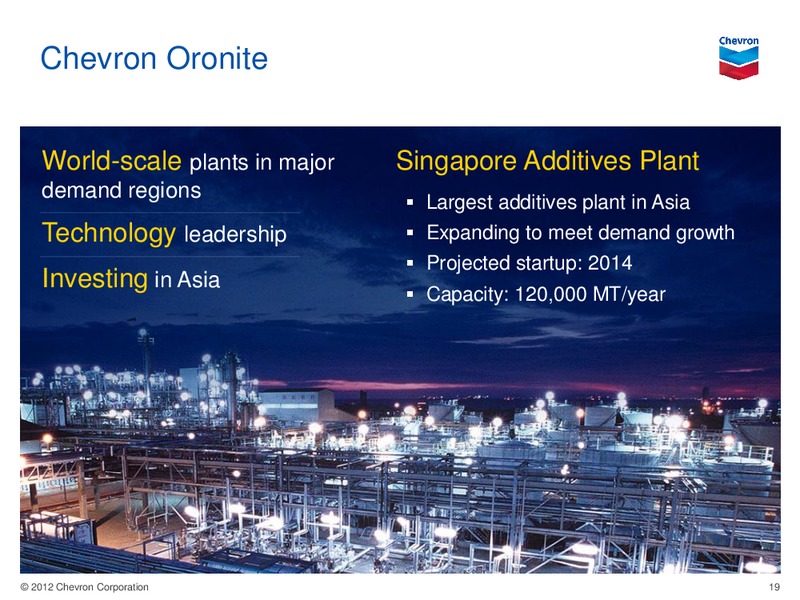 Chevron Oronite

Chevron

World-scale plants in major demand regions

Technology leadership

Investing in Asia

Singapore Additives Plant

▪ Largest additives plant in Asia
▪ Expanding to meet demand growth
▪ Projected startup: 2014
▪ Capacity: 120,000 MT/year

© 2012 Chevron Corporation

19